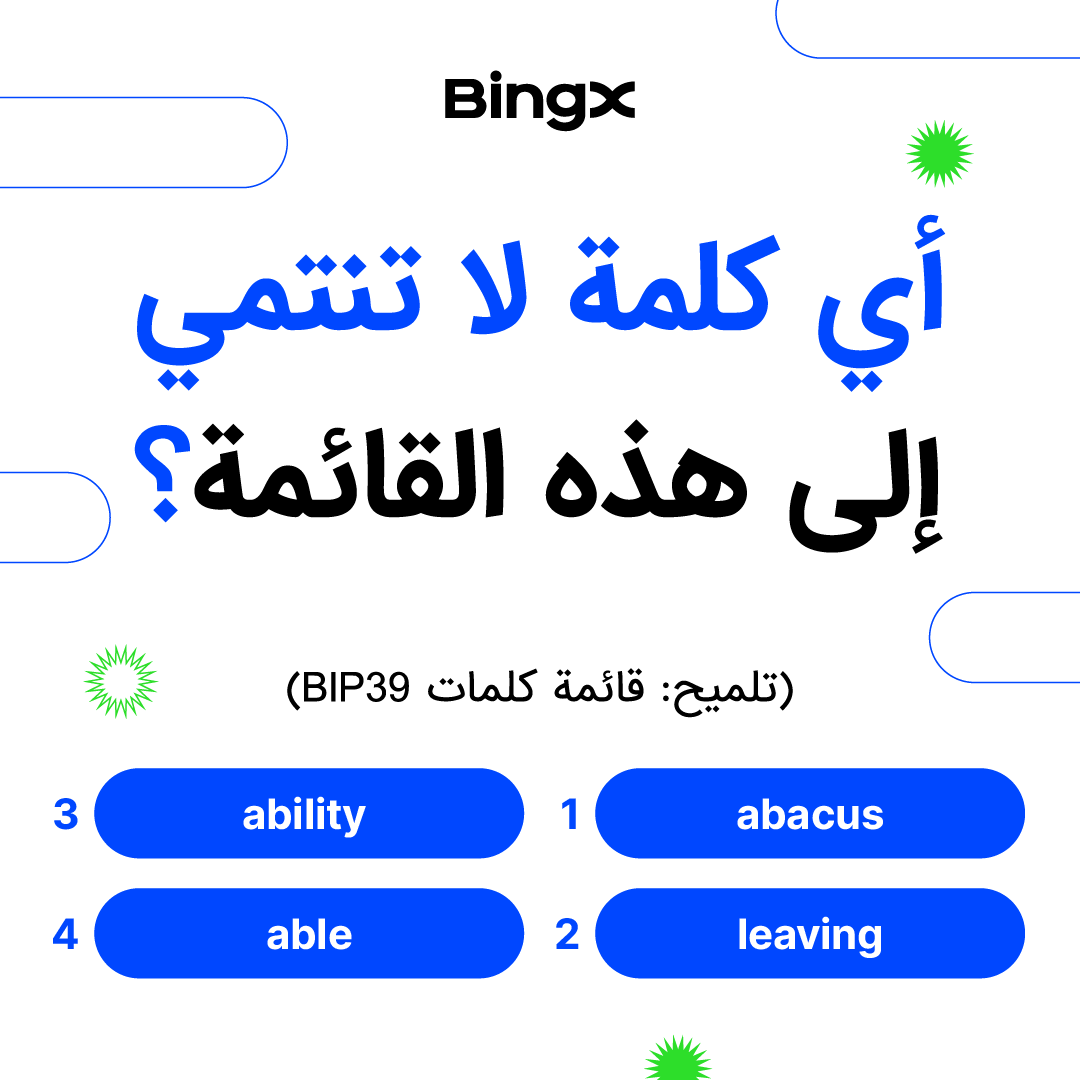 BingX

أي كلمة لا تنتمي إلى هذه القائمة؟

(تلميح: قائمة كلمات BIP39)

1 abacus
2 leaving
3 ability
4 able